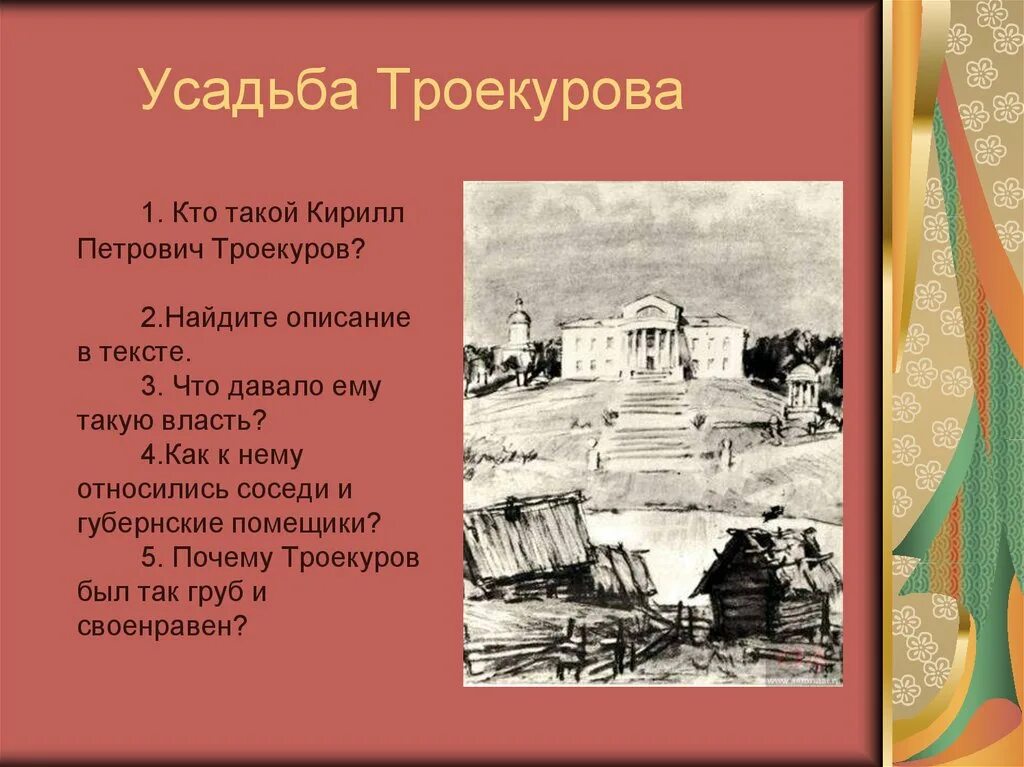 Усадьба Троекурова

1. Кто такой Кирилл Петрович Троекуров?

2.Найдите описание в тексте.
3. Что давало ему такую власть?
4.Как к нему относились соседи и губернские помещики?
5. Почему Троекуров был так груб и своенравен?